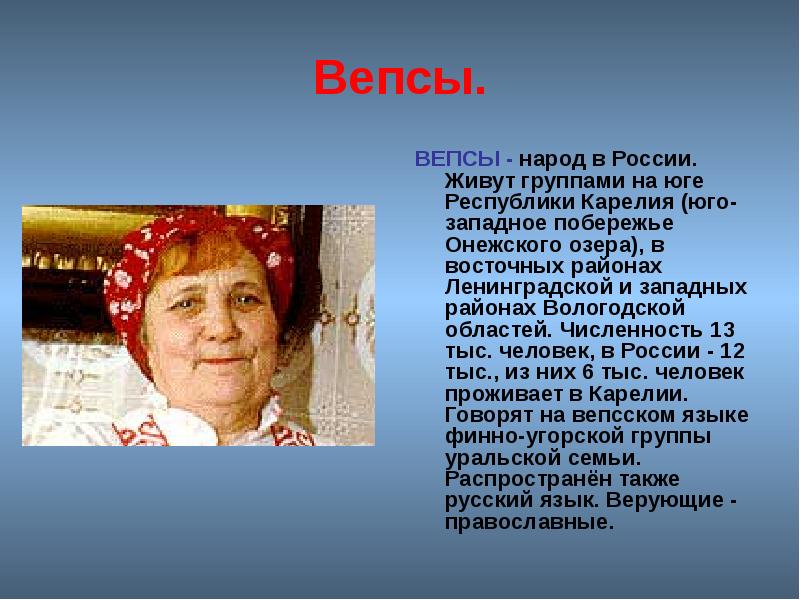 Вепсы.

ВЕПСЫ - народ в России. Живут группами на юге Республики Карелия (юго-западное побережье Онежского озера), в восточных районах Ленинградской и западных районах Вологодской областей. Численность 13 тыс. человек, в России - 12 тыс., из них 6 тыс. человек проживает в Карелии. Говорят на вепсском языке финно-угорской группы уральской семьи. Распространён также русский язык. Верующие - православные.